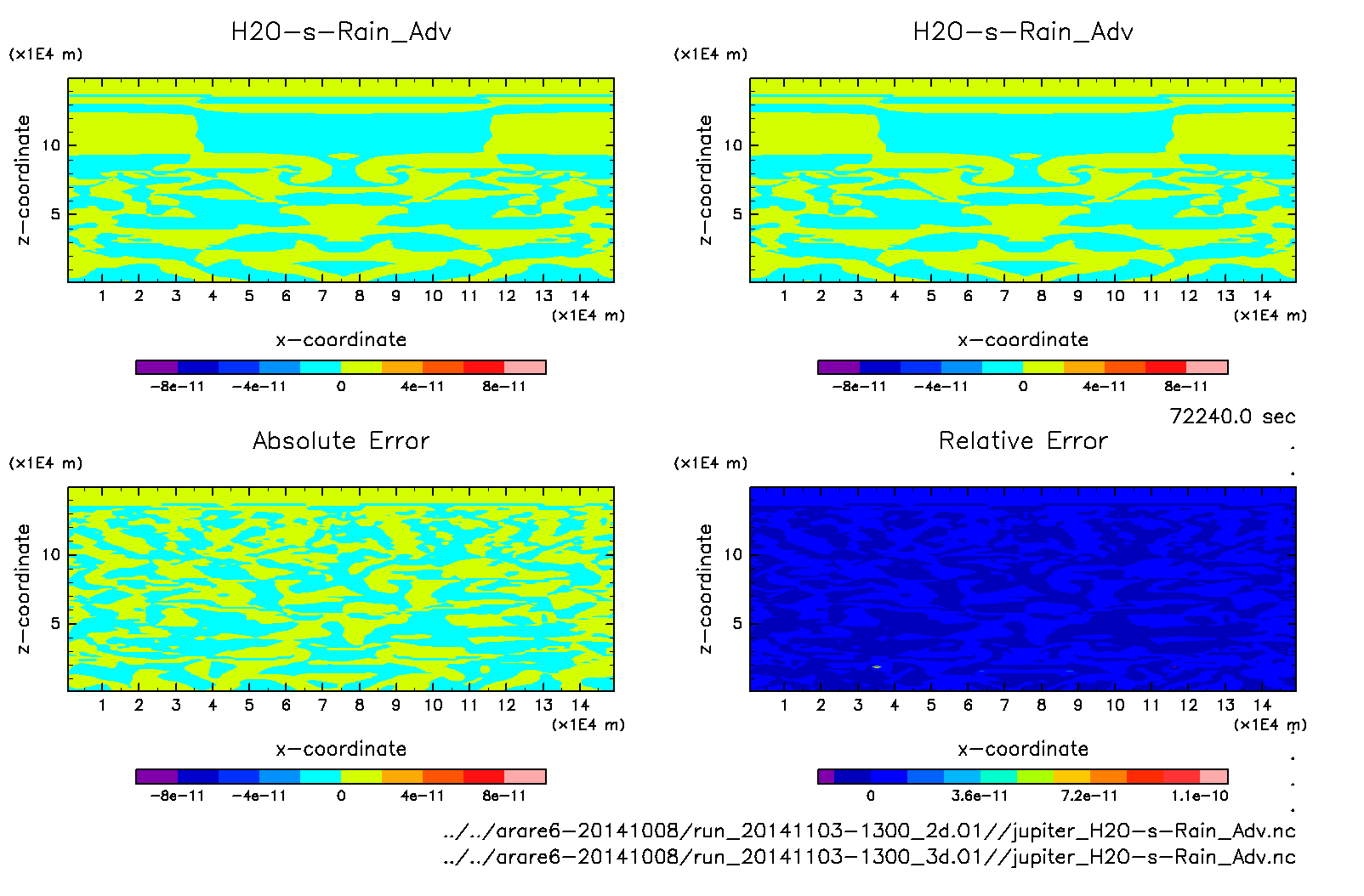 H2O-s-Rain_Adv

(x1E4 m)

z-coordinate

10

5

1 2 3 4 5 6 7 8 9 10 11 12 13 14

(x1E4 m)

x-coordinate

-8e-11 -4e-11 0 4e-11 8e-11

H2O-s-Rain_Adv

(x1E4 m)

z-coordinate

10

5

1 2 3 4 5 6 7 8 9 10 11 12 13 14

(x1E4 m)

x-coordinate

-8e-11 -4e-11 0 4e-11 8e-11

72240.0 sec

Absolute Error

(x1E4 m)

z-coordinate

10

5

1 2 3 4 5 6 7 8 9 10 11 12 13 14

(x1E4 m)

x-coordinate

-8e-11 -4e-11 0 4e-11 8e-11

Relative Error

(x1E4 m)

z-coordinate

10

5

1 2 3 4 5 6 7 8 9 10 11 12 13 14

(x1E4 m)

x-coordinate

0 3.6e-11 7.2e-11 1.1e-10

../../arare6-20141008/run_20141103-1300_2d.01//jupiter_H2O-s-Rain_Adv.nc
../../arare6-20141008/run_20141103-1300_3d.01//jupiter_H2O-s-Rain_Adv.nc